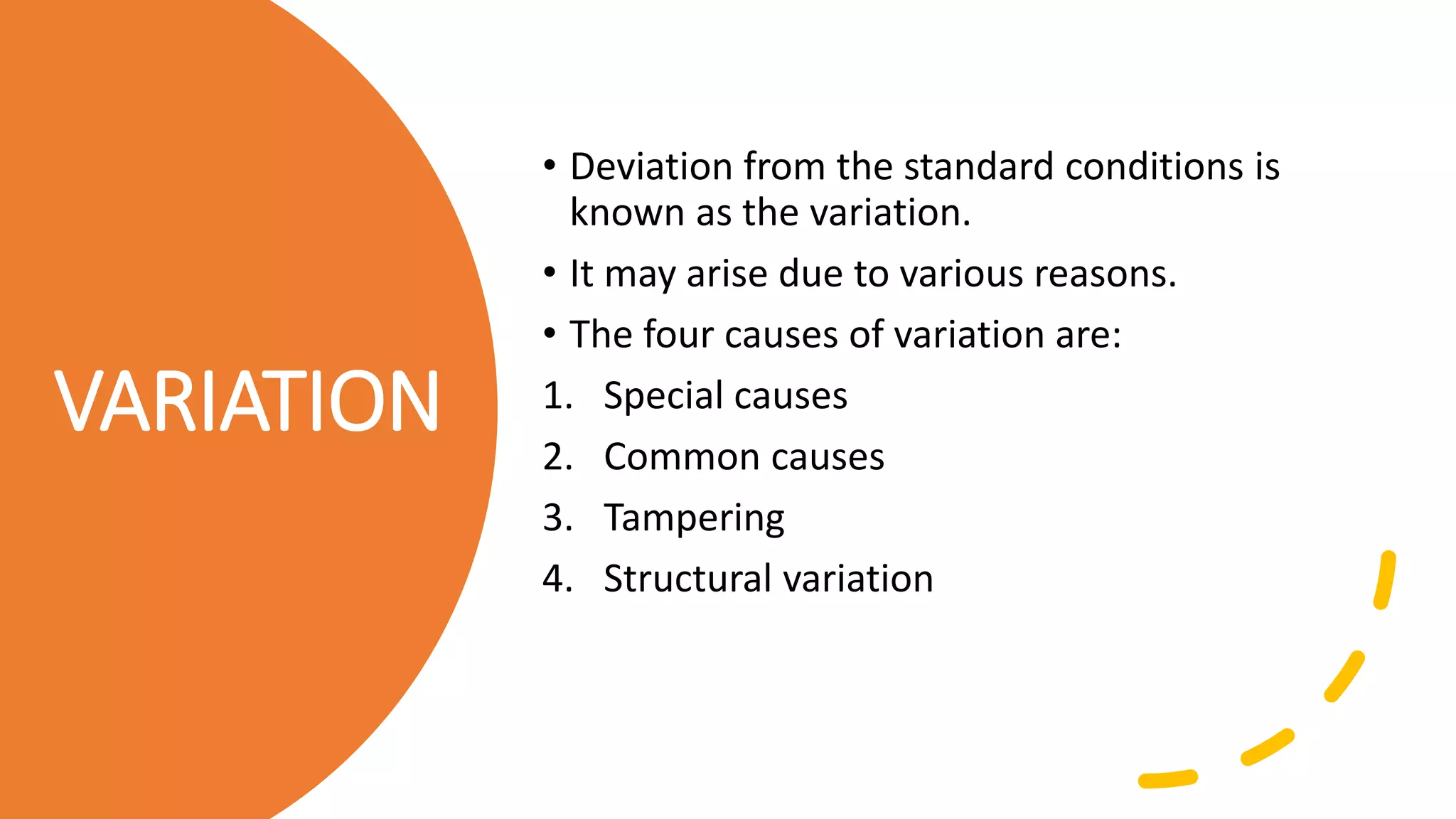 VARIATION

• Deviation from the standard conditions is known as the variation.

• It may arise due to various reasons.

• The four causes of variation are:

1. Special causes

2. Common causes

3. Tampering

4. Structural variation